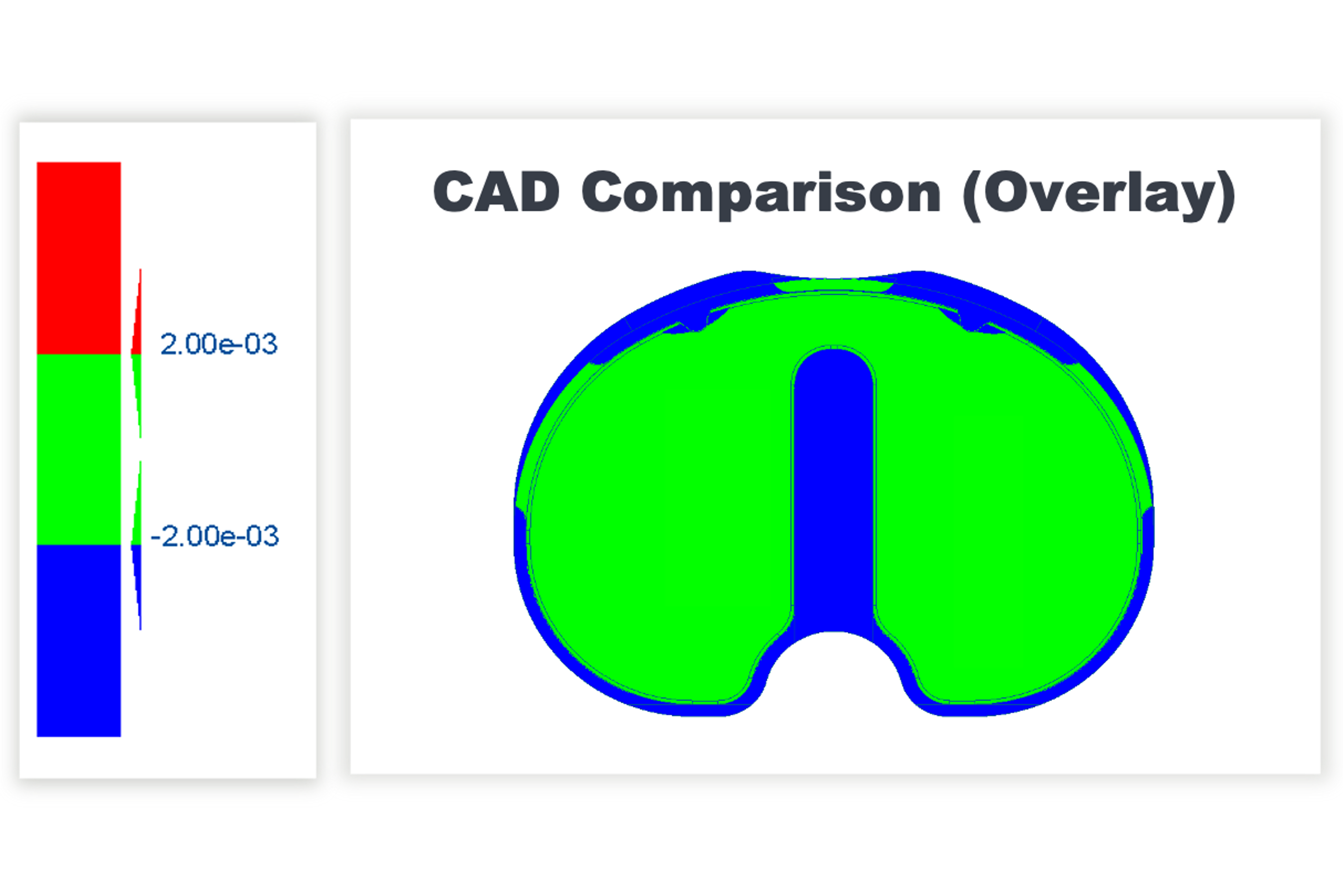 2.00e-03

-2.00e-03

CAD Comparison (Overlay)